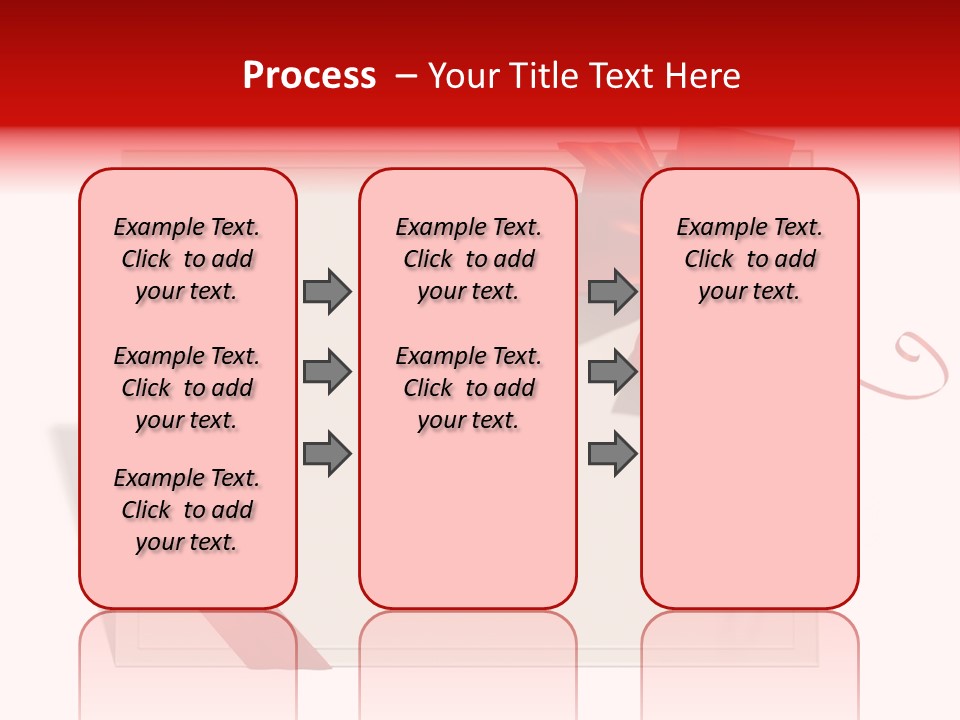 Process – Your Title Text Here

Example Text. Click to add your text.

Example Text. Click to add your text.

Example Text. Click to add your text.

Example Text. Click to add your text.

Example Text. Click to add your text.

Example Text. Click to add your text.